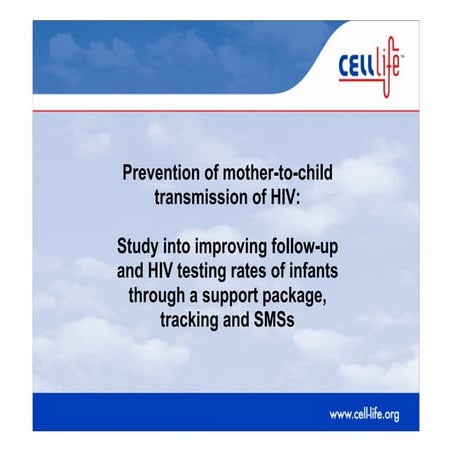 CELLlife™

Prevention of mother-to-child transmission of HIV:

Study into improving follow-up and HIV testing rates of infants through a support package, tracking and SMSs

www.cell-life.org